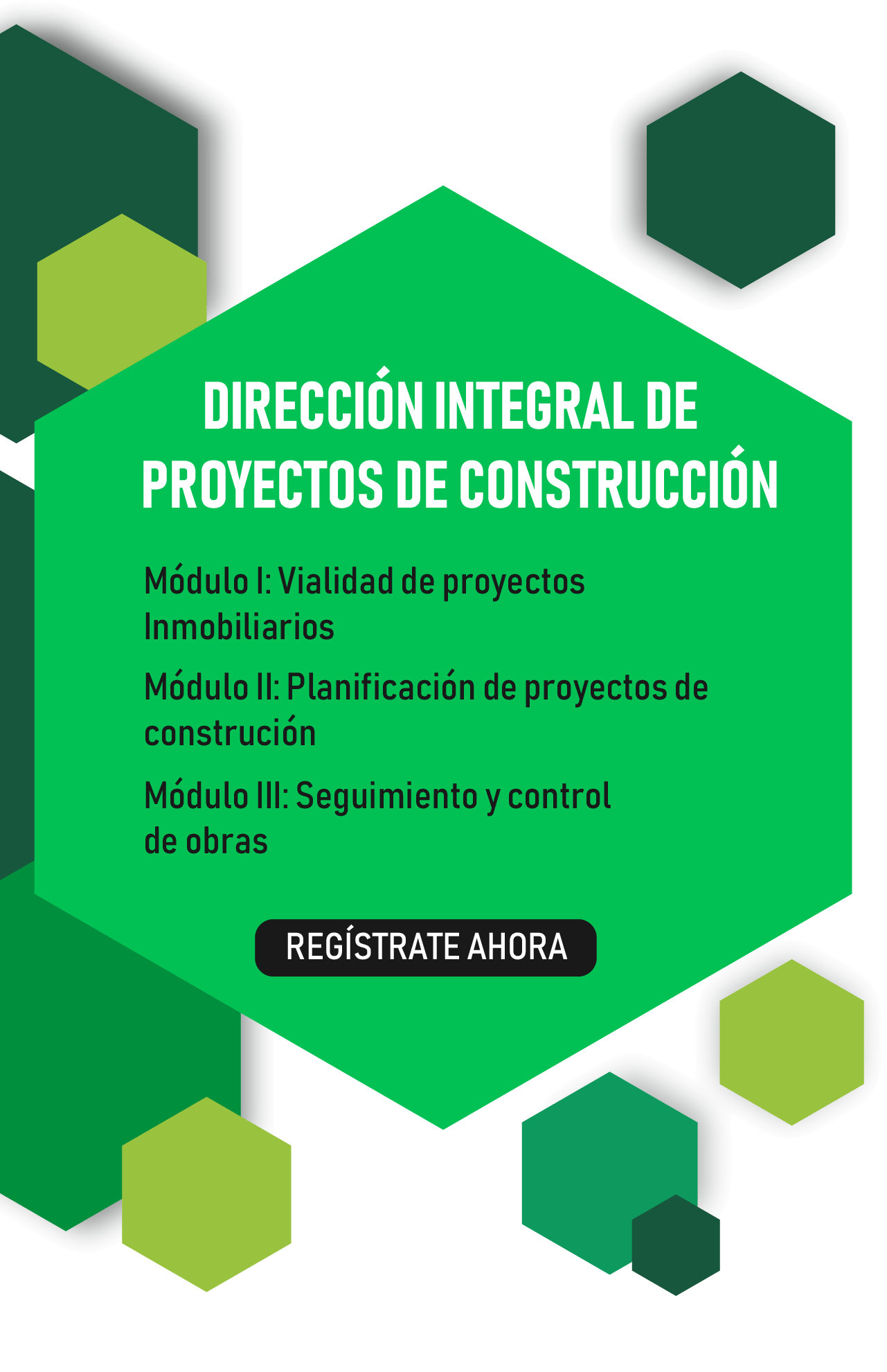 DIRECCIÓN INTEGRAL DE PROYECTOS DE CONSTRUCCIÓN

Módulo I: Vialidad de proyectos Inmobiliarios

Módulo II: Planificación de proyectos de construción

Módulo III: Seguimiento y control de obras

REGÍSTRATE AHORA